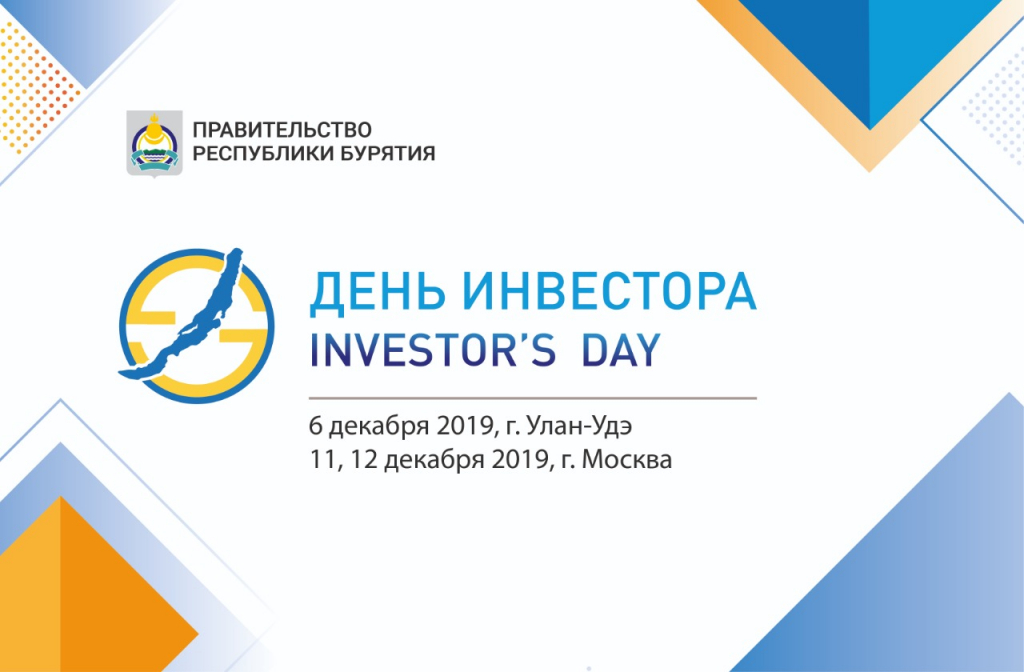 ПРАВИТЕЛЬСТВО
РЕСПУБЛИКИ БУРЯТИЯ

ДЕНЬ ИНВЕСТОРА
INVESTOR'S DAY

6 декабря 2019, г. Улан-Удэ
11, 12 декабря 2019, г. Москва